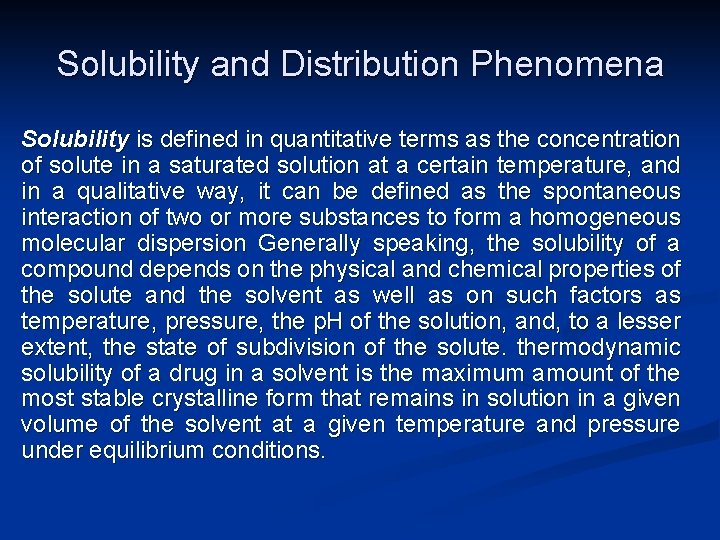 Solubility and Distribution Phenomena

Solubility is defined in quantitative terms as the concentration of solute in a saturated solution at a certain temperature, and in a qualitative way, it can be defined as the spontaneous interaction of two or more substances to form a homogeneous molecular dispersion Generally speaking, the solubility of a compound depends on the physical and chemical properties of the solute and the solvent as well as on such factors as temperature, pressure, the pH of the solution, and, to a lesser extent, the state of subdivision of the solute. thermodynamic solubility of a drug in a solvent is the maximum amount of the most stable crystalline form that remains in solution in a given volume of the solvent at a given temperature and pressure under equilibrium conditions.